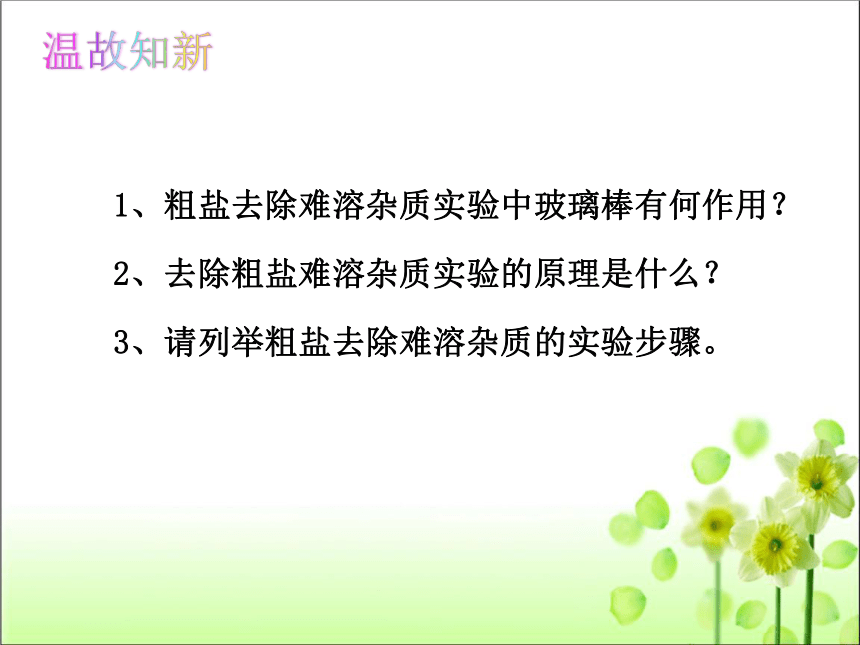 温故知新

1、粗盐去除难溶杂质实验中玻璃棒有何作用？

2、去除粗盐难溶杂质实验的原理是什么？

3、请列举粗盐去除难溶杂质的实验步骤。